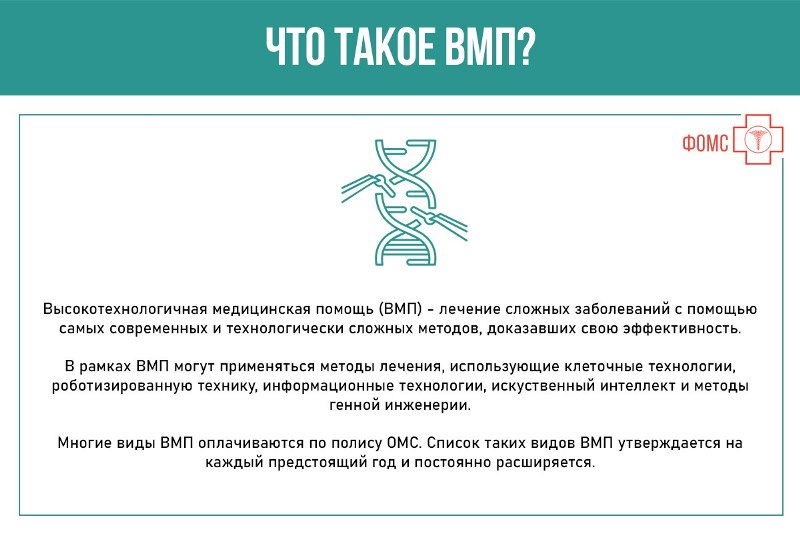 ЧТО ТАКОЕ ВМП?

ФОМС

Высокотехнологичная медицинская помощь (ВМП) - лечение сложных заболеваний с помощью самых современных и технологически сложных методов, доказавших свою эффективность.

В рамках ВМП могут применяться методы лечения, использующие клеточные технологии, роботизированную технику, информационные технологии, искуственный интеллект и методы генной инженерии.

Многие виды ВМП оплачиваются по полису ОМС. Список таких видов ВМП утверждается на каждый предстоящий год и постоянно расширяется.